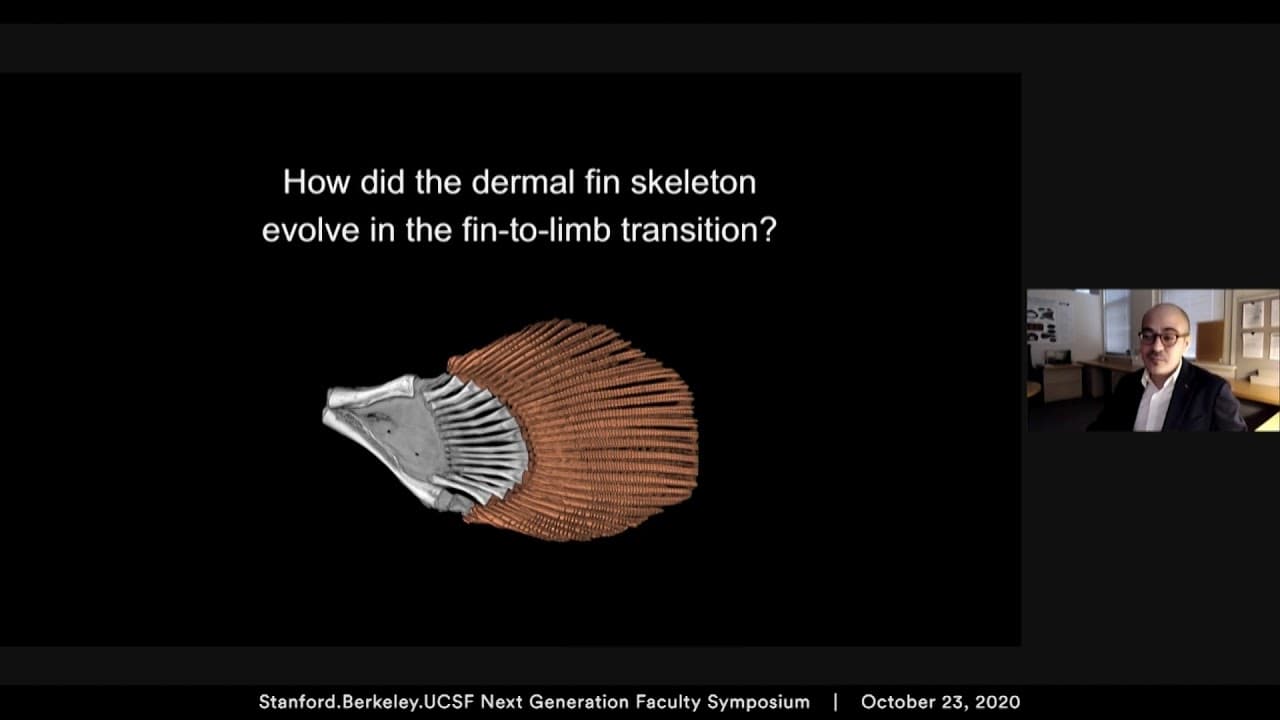 How did the dermal fin skeleton evolve in the fin-to-limb transition?

Stanford.Berkeley.UCSF Next Generation Faculty Symposium | October 23, 2020